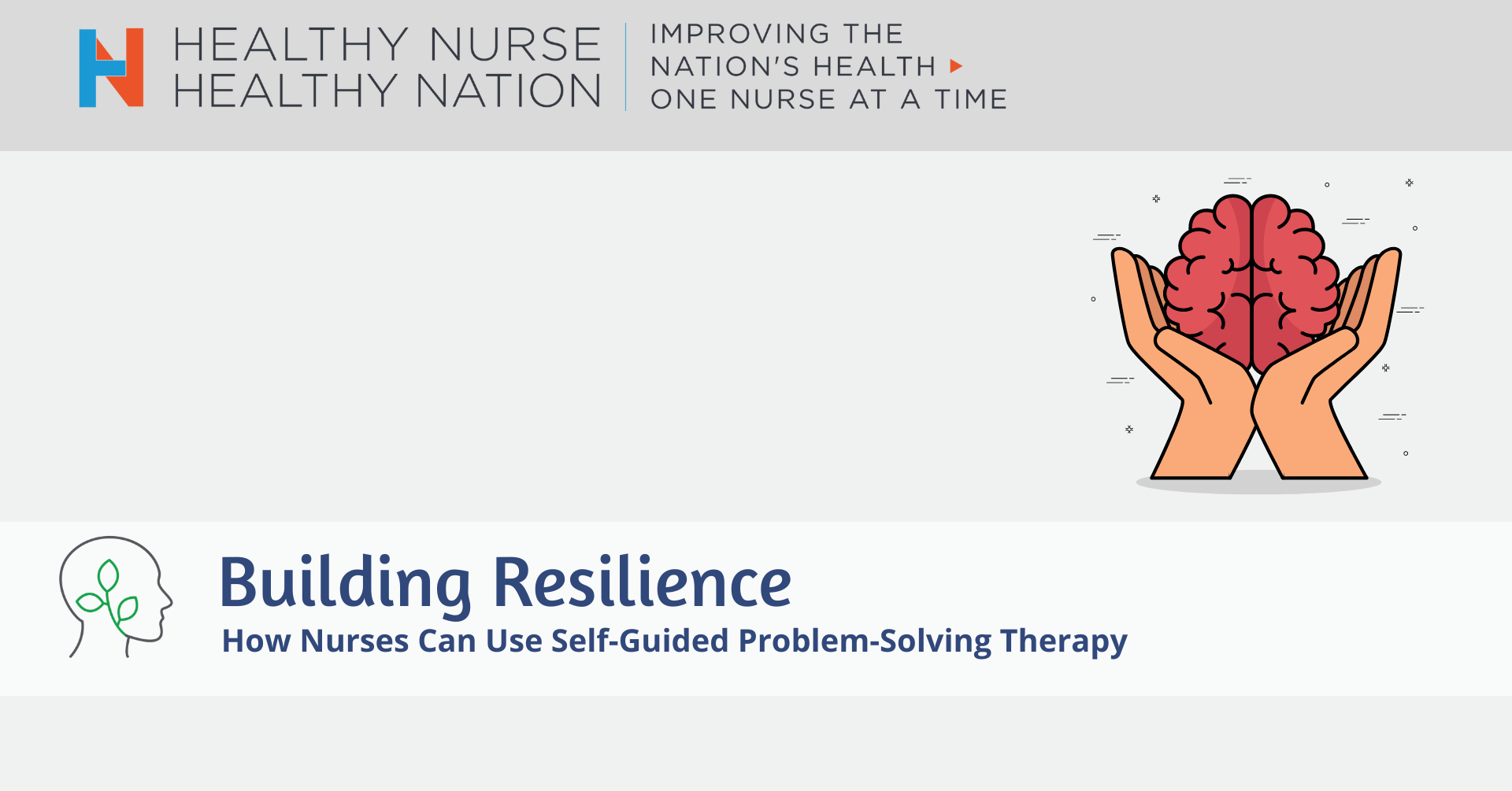 HEALTHY NURSE
HEALTHY NATION

IMPROVING THE
NATION'S HEALTH
ONE NURSE AT A TIME

Building Resilience

How Nurses Can Use Self-Guided Problem-Solving Therapy